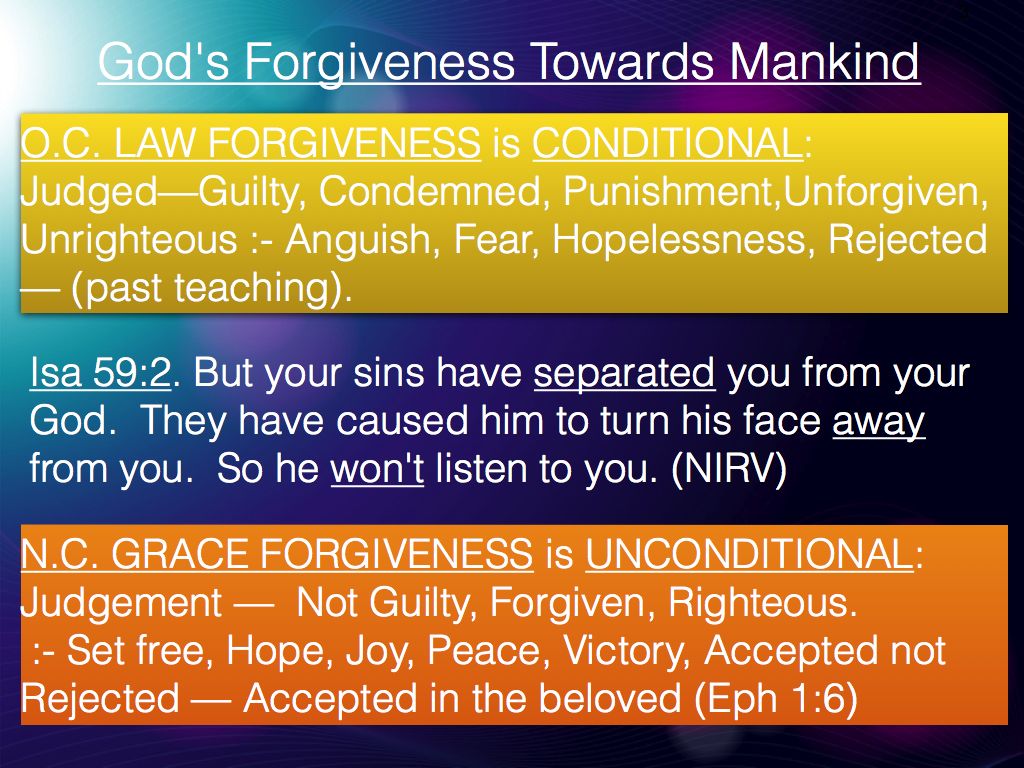 God's Forgiveness Towards Mankind

O.C. LAW FORGIVENESS is CONDITIONAL: Judged—Guilty, Condemned, Punishment,Unforgiven, Unrighteous :- Anguish, Fear, Hopelessness, Rejected — (past teaching).

Isa 59:2. But your sins have separated you from your God. They have caused him to turn his face away from you. So he won't listen to you. (NIRV)

N.C. GRACE FORGIVENESS is UNCONDITIONAL: Judgement — Not Guilty, Forgiven, Righteous. :- Set free, Hope, Joy, Peace, Victory, Accepted not Rejected — Accepted in the beloved (Eph 1:6)